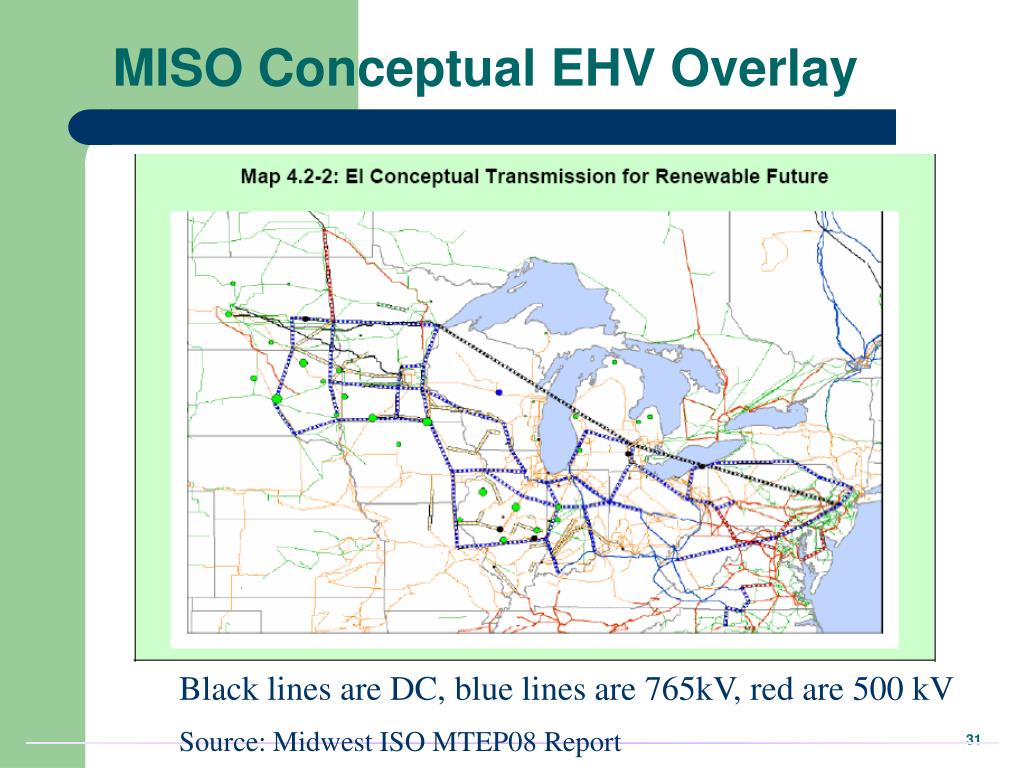 MISO Conceptual EHV Overlay

Map 4.2-2: EI Conceptual Transmission for Renewable Future

Black lines are DC, blue lines are 765kV, red are 500 kV

Source: Midwest ISO MTEP08 Report

31